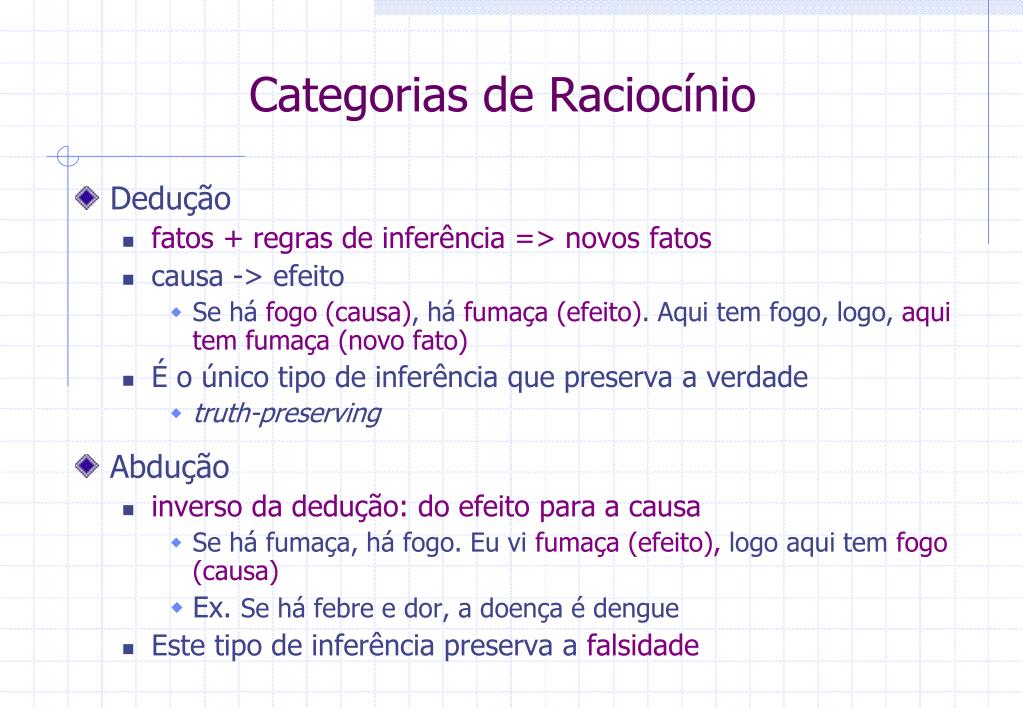 Categorias de Raciocínio

Dedução

fatos + regras de inferência => novos fatos

causa -> efeito

Se há fogo (causa), há fumaça (efeito). Aqui tem fogo, logo, aqui tem fumaça (novo fato)

É o único tipo de inferência que preserva a verdade

truth-preserving

Abdução

inverso da dedução: do efeito para a causa

Se há fumaça, há fogo. Eu vi fumaça (efeito), logo aqui tem fogo (causa)

Ex. Se há febre e dor, a doença é dengue

Este tipo de inferência preserva a falsidade